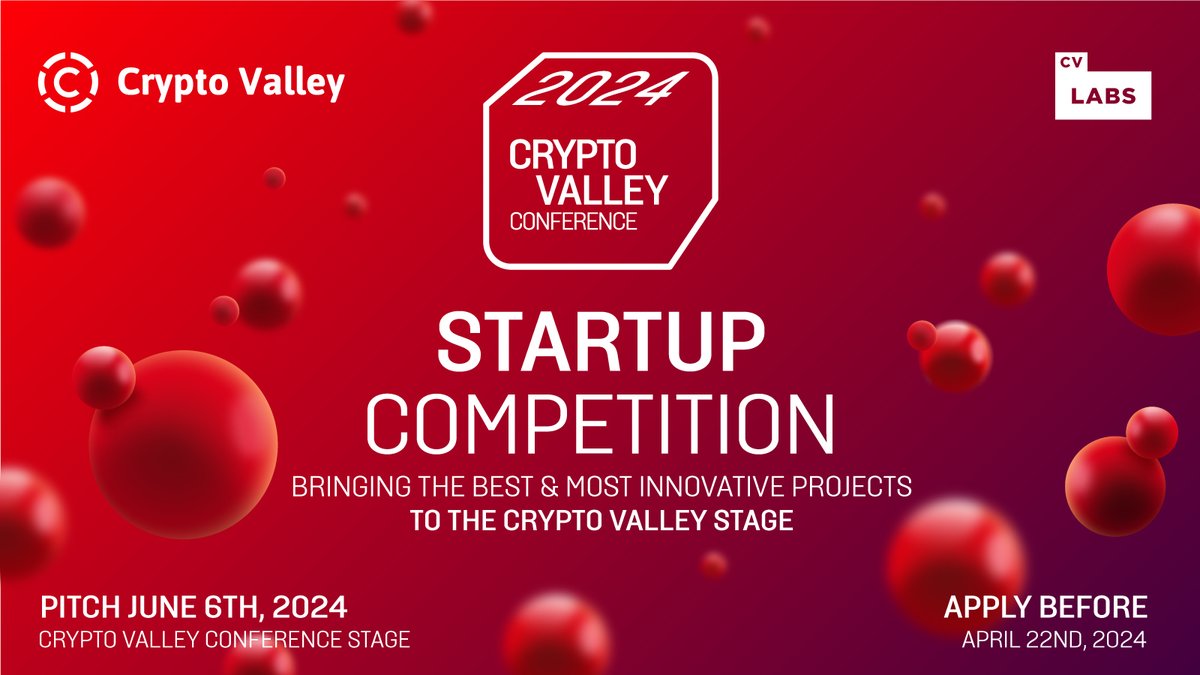 Crypto Valley

2024
CRYPTO VALLEY CONFERENCE

CV
LABS

STARTUP
COMPETITION

BRINGING THE BEST & MOST INNOVATIVE PROJECTS
TO THE CRYPTO VALLEY STAGE

PITCH JUNE 6TH, 2024
CRYPTO VALLEY CONFERENCE STAGE

APPLY BEFORE
APRIL 22ND, 2024